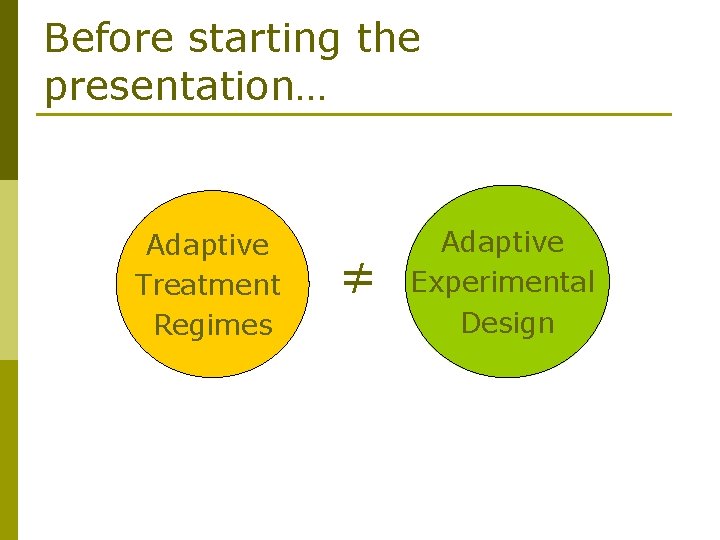 Before starting the presentation…

Adaptive Treatment Regimes

$\neq$

Adaptive Experimental Design